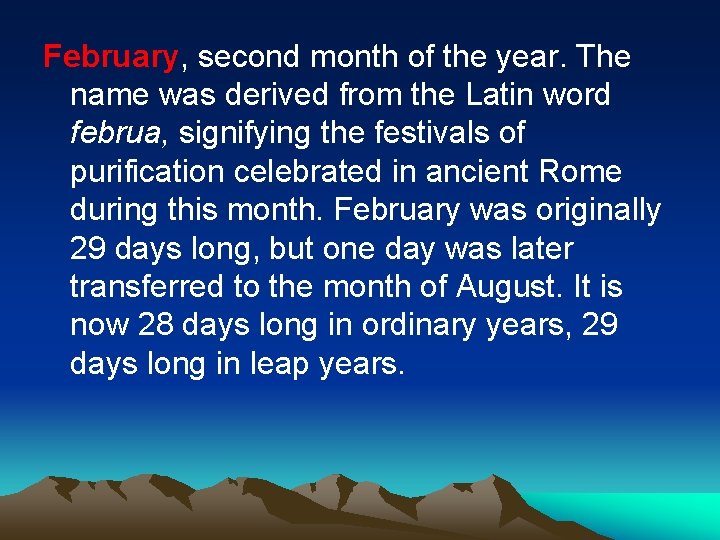 February, second month of the year. The name was derived from the Latin word februa, signifying the festivals of purification celebrated in ancient Rome during this month. February was originally 29 days long, but one day was later transferred to the month of August. It is now 28 days long in ordinary years, 29 days long in leap years.